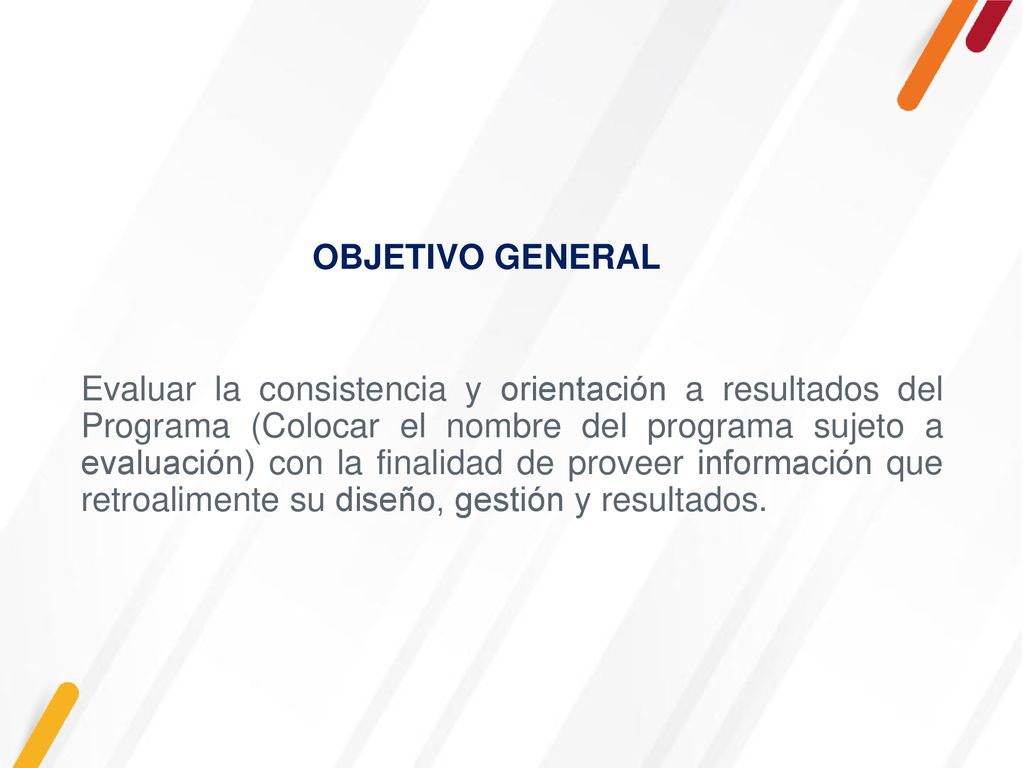 OBJETIVO GENERAL

Evaluar la consistencia y orientación a resultados del Programa (Colocar el nombre del programa sujeto a evaluación) con la finalidad de proveer información que retroalimente su diseño, gestión y resultados.